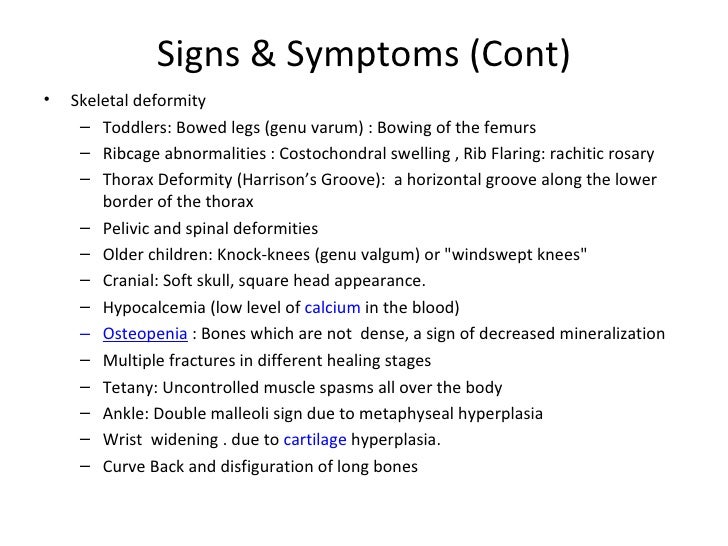 Signs & Symptoms (Cont)

• Skeletal deformity
– Toddlers: Bowed legs (genu varum) : Bowing of the femurs
– Ribcage abnormalities : Costochondral swelling , Rib Flaring: rachitic rosary
– Thorax Deformity (Harrison's Groove): a horizontal groove along the lower border of the thorax
– Pelivic and spinal deformities
– Older children: Knock-knees (genu valgum) or "windswept knees"
– Cranial: Soft skull, square head appearance.
– Hypocalcemia (low level of calcium in the blood)
– Osteopenia : Bones which are not dense, a sign of decreased mineralization
– Multiple fractures in different healing stages
– Tetany: Uncontrolled muscle spasms all over the body
– Ankle: Double malleoli sign due to metaphyseal hyperplasia
– Wrist widening . due to cartilage hyperplasia.
– Curve Back and disfiguration of long bones